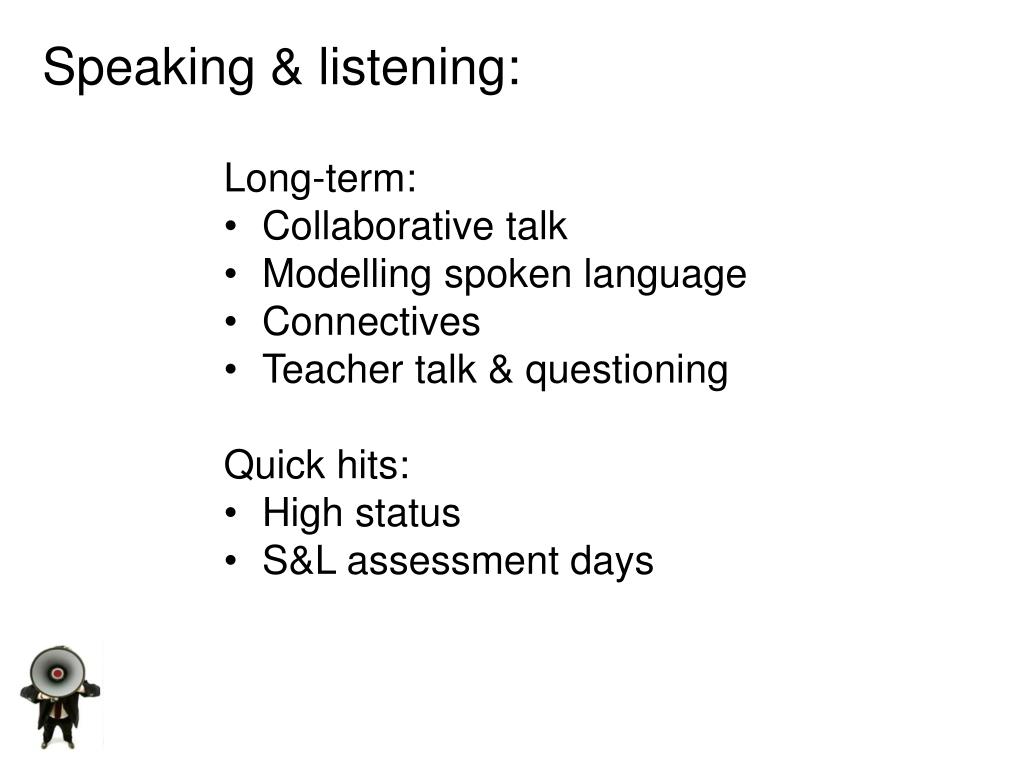 Speaking & listening:

Long-term:
• Collaborative talk
• Modelling spoken language
• Connectives
• Teacher talk & questioning

Quick hits:
• High status
• S&L assessment days